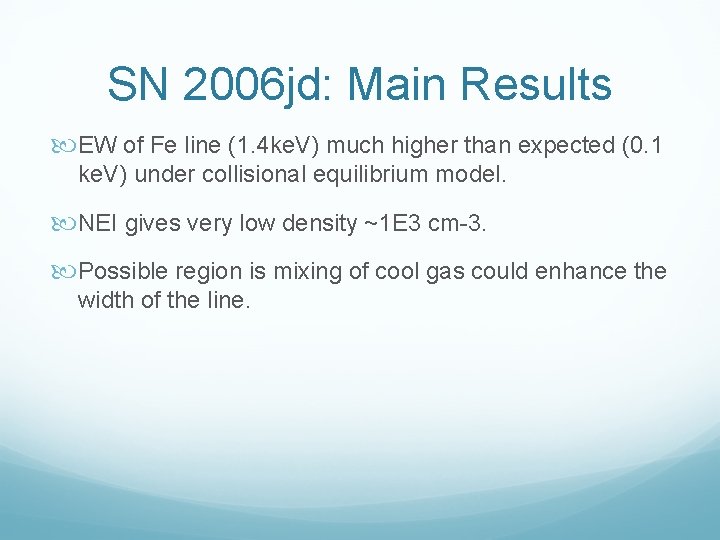 SN 2006jd: Main Results

EW of Fe line (1.4keV) much higher than expected (0.1 keV) under collisional equilibrium model.

NEI gives very low density ~1E3 cm-3.

Possible region is mixing of cool gas could enhance the width of the line.